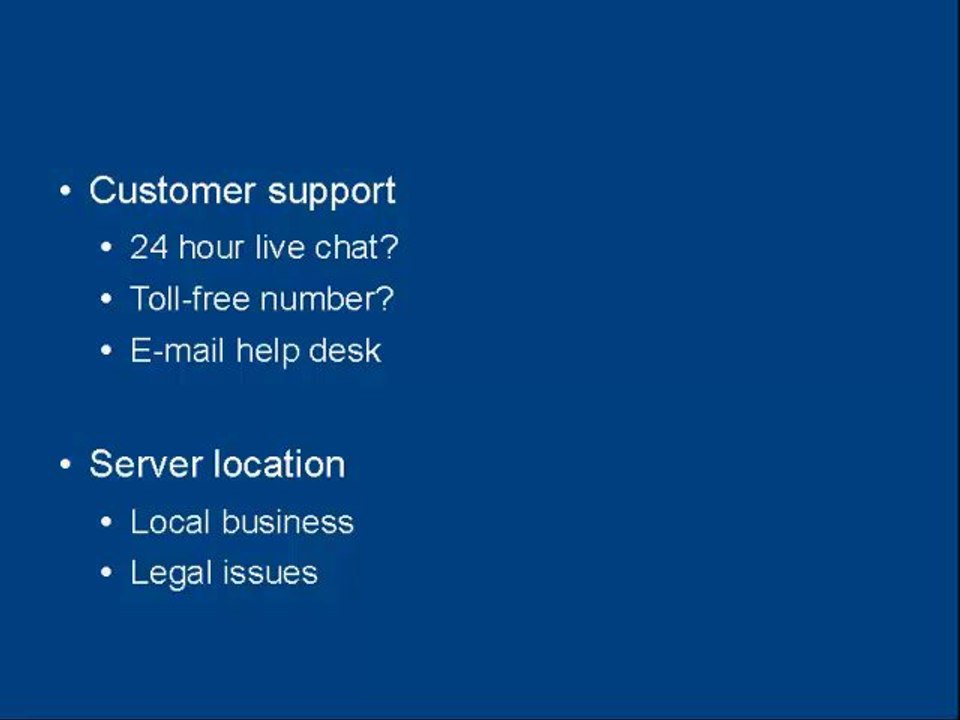 • Customer support
  • 24 hour live chat?
  • Toll-free number?
  • E-mail help desk

• Server location
  • Local business
  • Legal issues